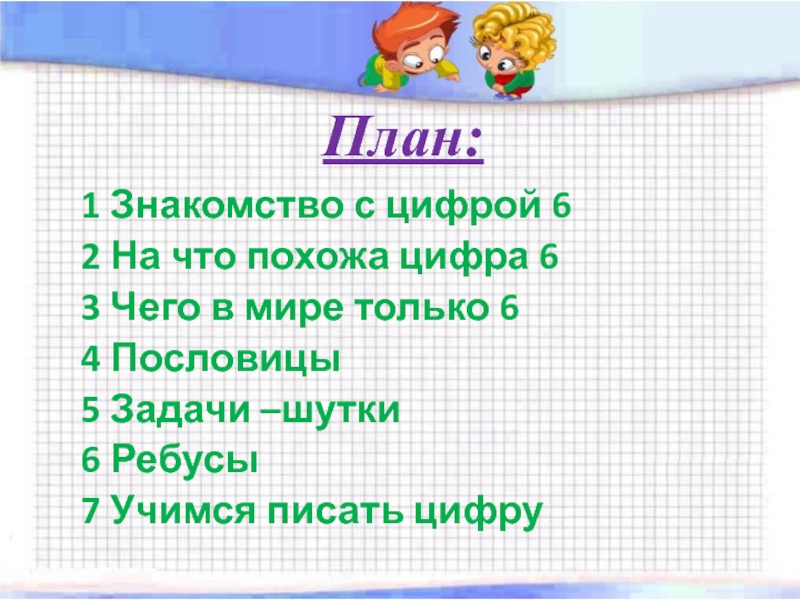 План:

1 Знакомство с цифрой 6
2 На что похожа цифра 6
3 Чего в мире только 6
4 Пословицы
5 Задачи –шутки
6 Ребусы
7 Учимся писать цифру